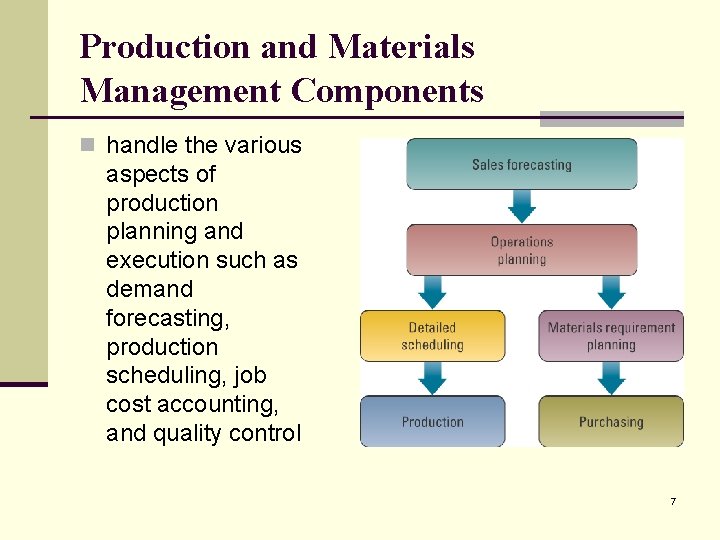 Production and Materials Management Components

handle the various aspects of production planning and execution such as demand forecasting, production scheduling, job cost accounting, and quality control

Sales forecasting

Operations planning

Detailed scheduling

Materials requirement planning

Production

Purchasing

7